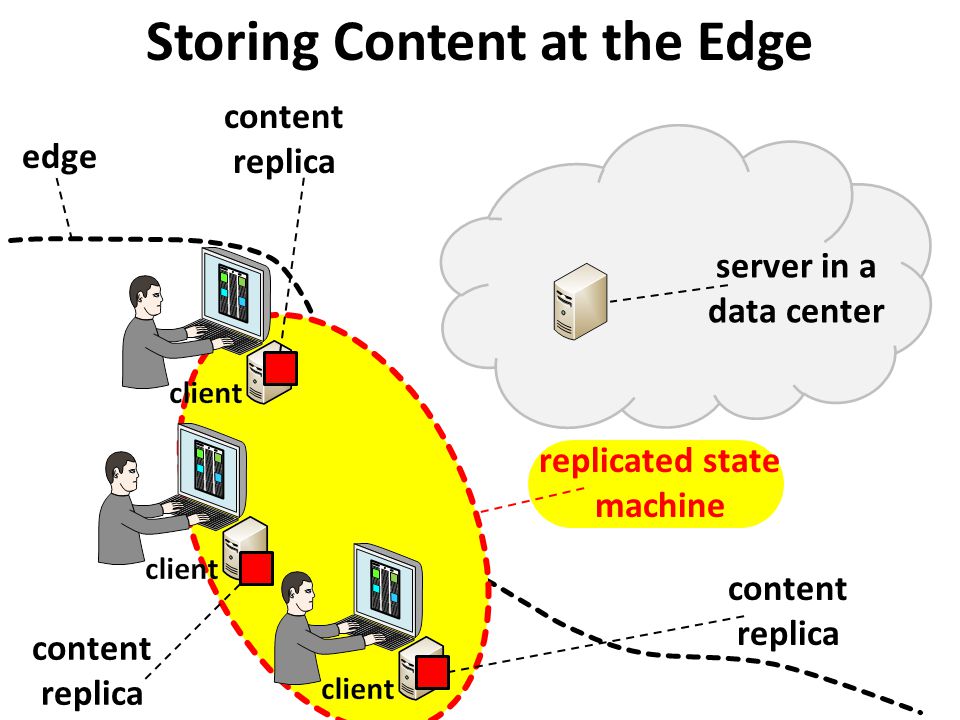 Storing Content at the Edge

edge

content replica

server in a data center

client

replicated state machine

client

content replica

content replica

client